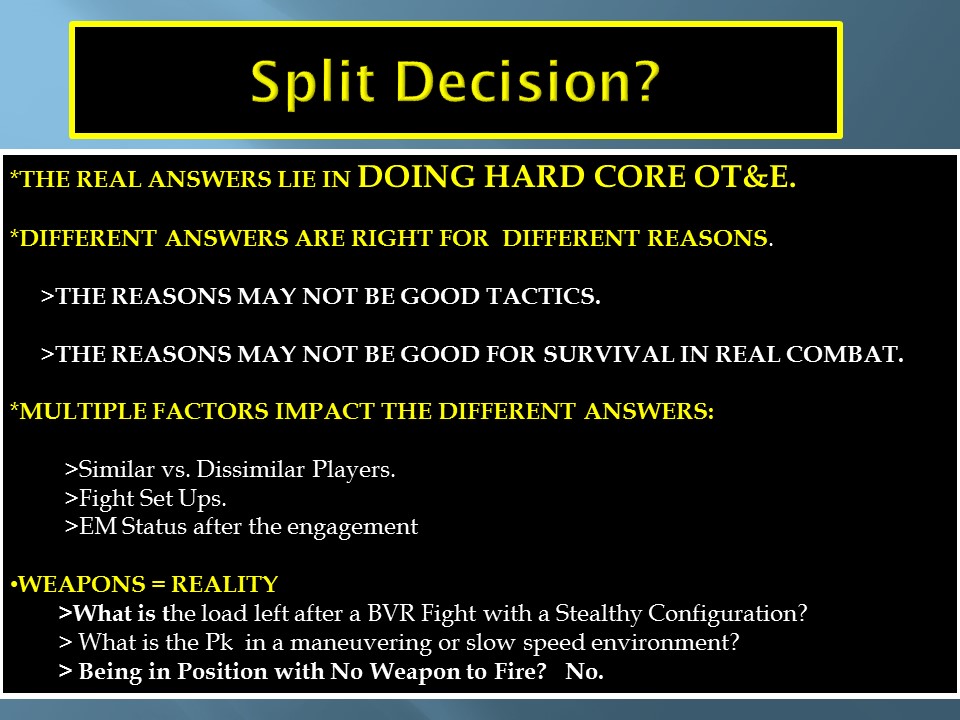 Split Decision?

*THE REAL ANSWERS LIE IN DOING HARD CORE OT&E.

*DIFFERENT ANSWERS ARE RIGHT FOR DIFFERENT REASONS.

>THE REASONS MAY NOT BE GOOD TACTICS.

>THE REASONS MAY NOT BE GOOD FOR SURVIVAL IN REAL COMBAT.

*MULTIPLE FACTORS IMPACT THE DIFFERENT ANSWERS:

>Similar vs. Dissimilar Players.
>Fight Set Ups.
>EM Status after the engagement

•WEAPONS = REALITY
>What is the load left after a BVR Fight with a Stealthy Configuration?
> What is the Pk in a maneuvering or slow speed environment?
> Being in Position with No Weapon to Fire? No.